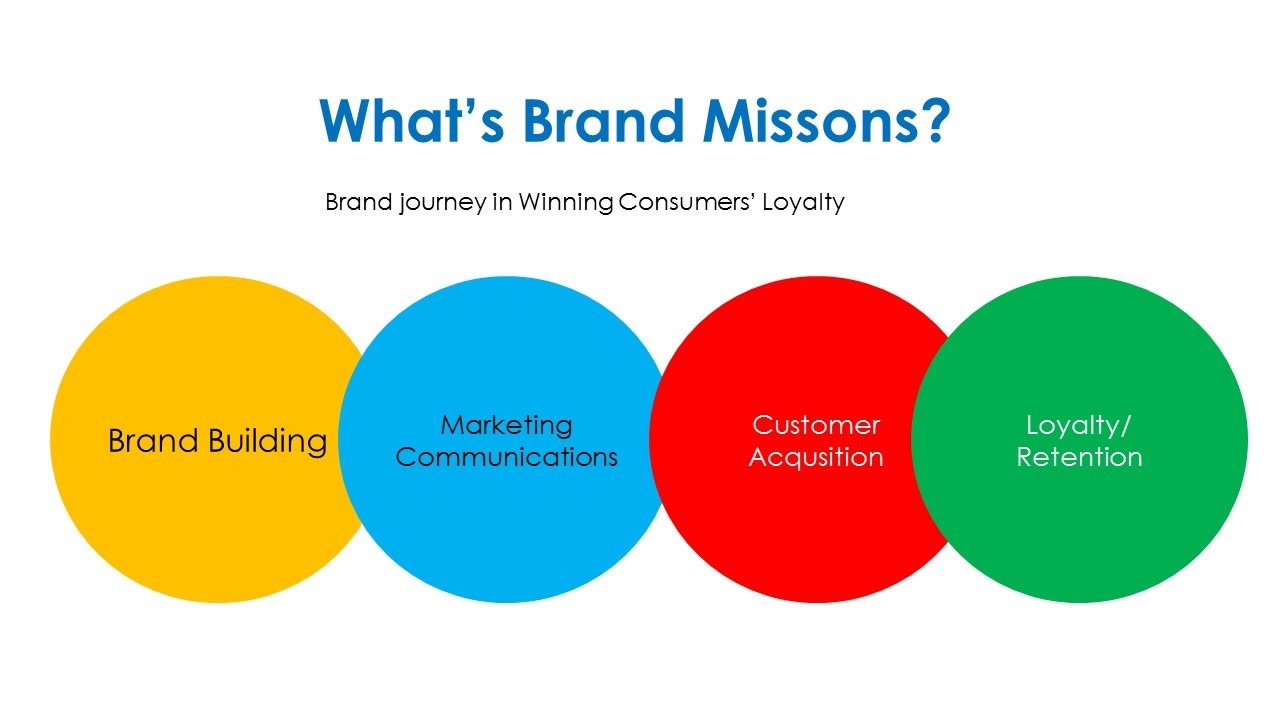 What’s Brand Missons?

Brand journey in Winning Consumers’ Loyalty

Brand Building

Marketing Communications

Customer Acqusition

Loyalty/ Retention